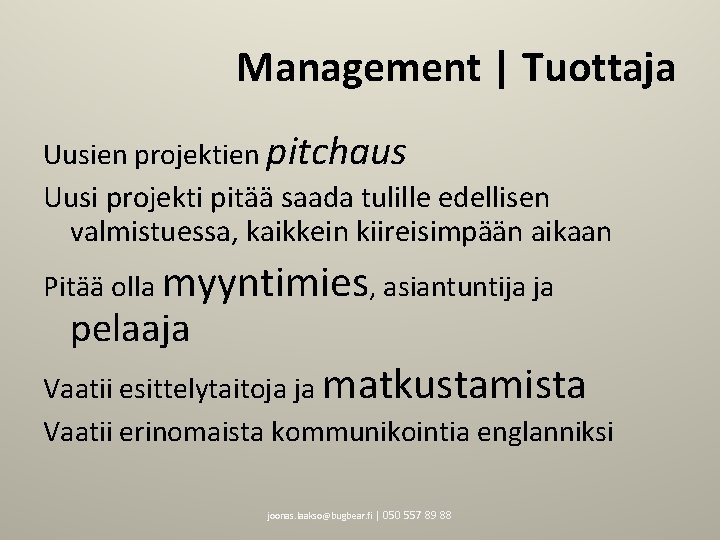 Management | Tuottaja

Uusien projektien pitchaus

Uusi projekti pitää saada tulille edellisen valmistuessa, kaikkein kiireisimpään aikaan

Pitää olla myyntimies, asiantuntija ja pelaaja

Vaatii esittelytaitoja ja matkustamista

Vaatii erinomaista kommunikointia englanniksi

joonas.laakso@bugbear.fi | 050 557 89 88